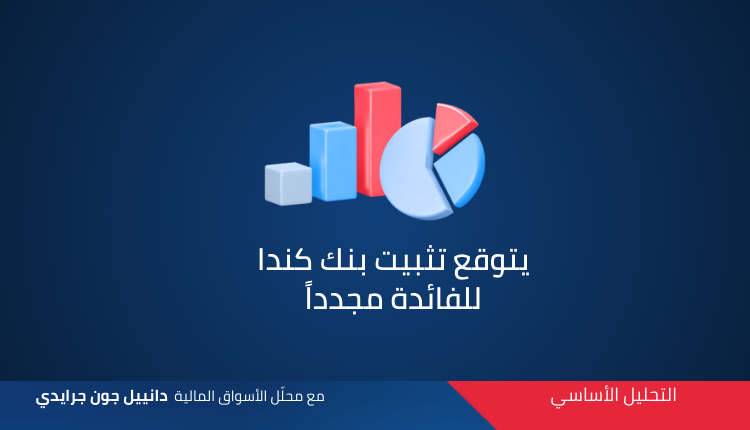 يتوقع تثبيت بنك كندا للفائدة مجدداً

التحليل الأساسي

مع محلّل الأسواق المالية دانييل جون جرايدي